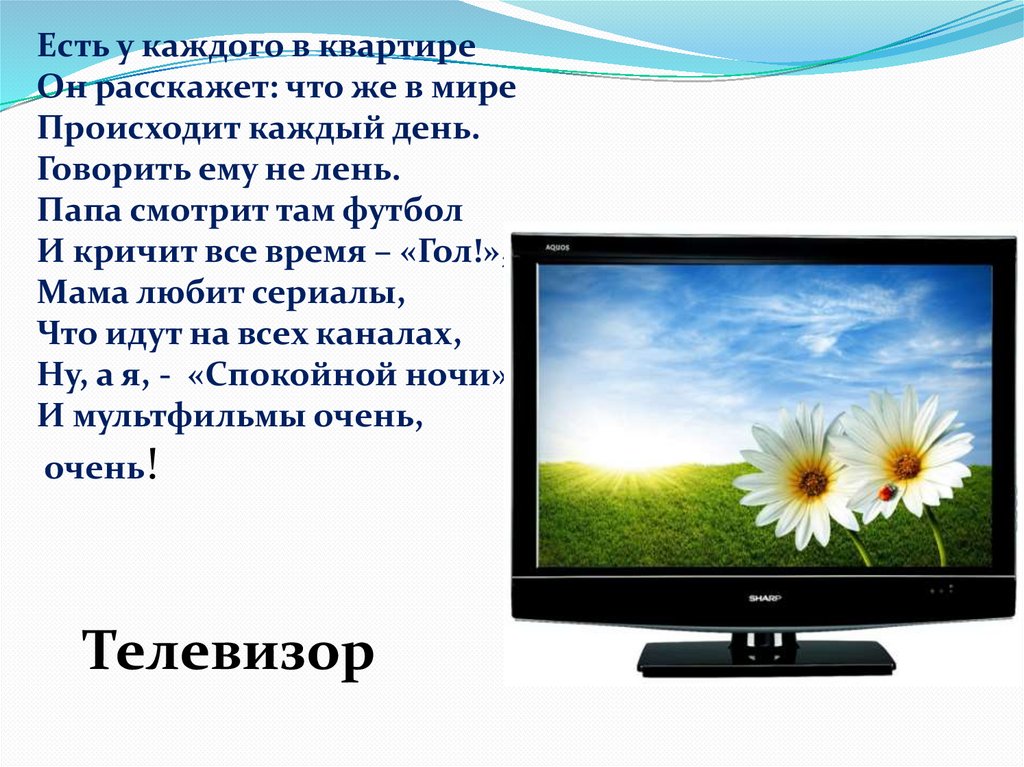 Есть у каждого в квартире
Он расскажет: что же в мире
Происходит каждый день.
Говорить ему не лень.
Папа смотрит там футбол
И кричит все время – «Гол!»,
Мама любит сериалы,
Что идут на всех каналах,
Ну, а я, - «Спокойной ночи»
И мультфильмы очень,
очень!

AQUOS

SHARP

Телевизор